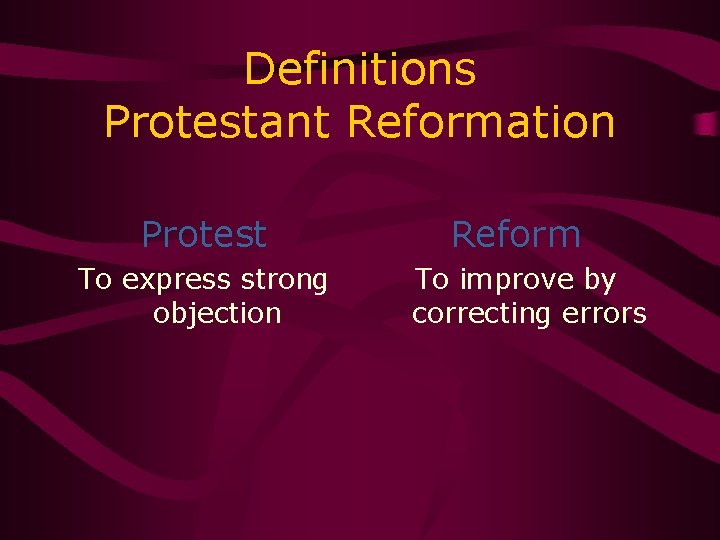 Definitions
Protestant Reformation

Protest
To express strong objection

Reform
To improve by correcting errors